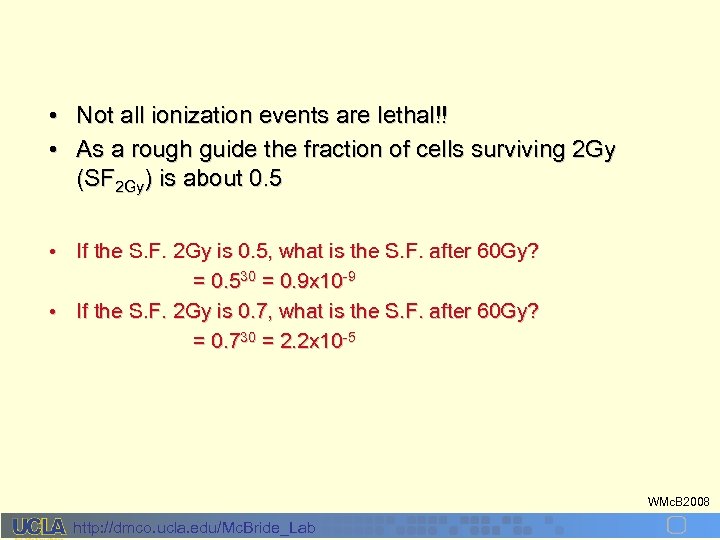 • Not all ionization events are lethal!!
• As a rough guide the fraction of cells surviving 2Gy ($SF_{2Gy}$) is about 0.5

• If the S.F. 2Gy is 0.5, what is the S.F. after 60Gy?
$= 0.5^{30} = 0.9x10^{-9}$
• If the S.F. 2Gy is 0.7, what is the S.F. after 60Gy?
$= 0.7^{30} = 2.2x10^{-5}$

WMcB2008

UCLA http://dmco.ucla.edu/McBride_Lab